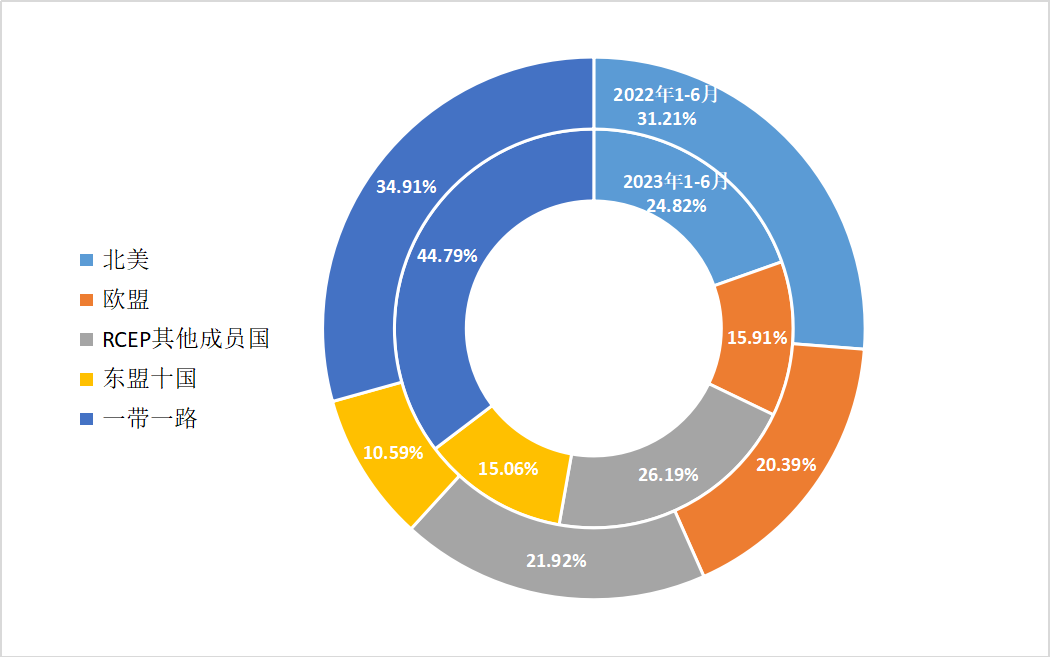 北美
欧盟
RCEP其他成员国
东盟十国
一带一路

2022年1-6月
31.21%
2023年1-6月
24.82%
15.91%
20.39%
26.19%
21.92%
15.06%
10.59%
44.79%
34.91%